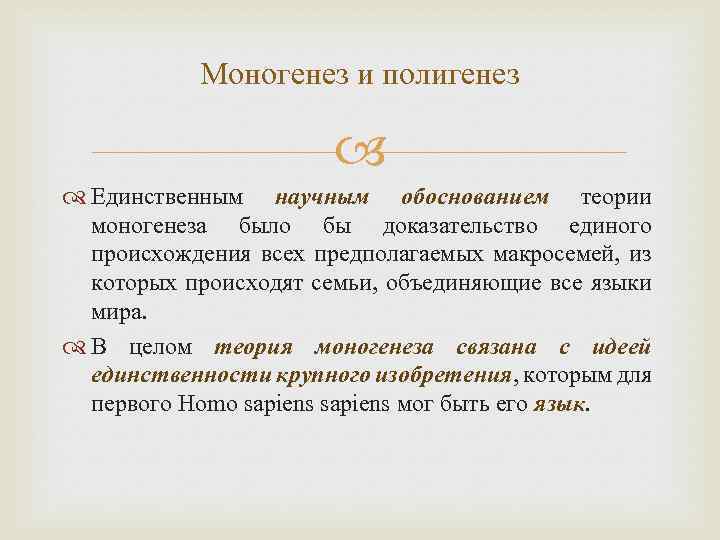 Моногенез и полигенез

Единственным научным обоснованием теории моногенеза было бы доказательство единого происхождения всех предполагаемых макросемей, из которых происходят семьи, объединяющие все языки мира.

В целом теория моногенеза связана с идеей единственности крупного изобретения, которым для первого Homo sapiens sapiens мог быть его язык.